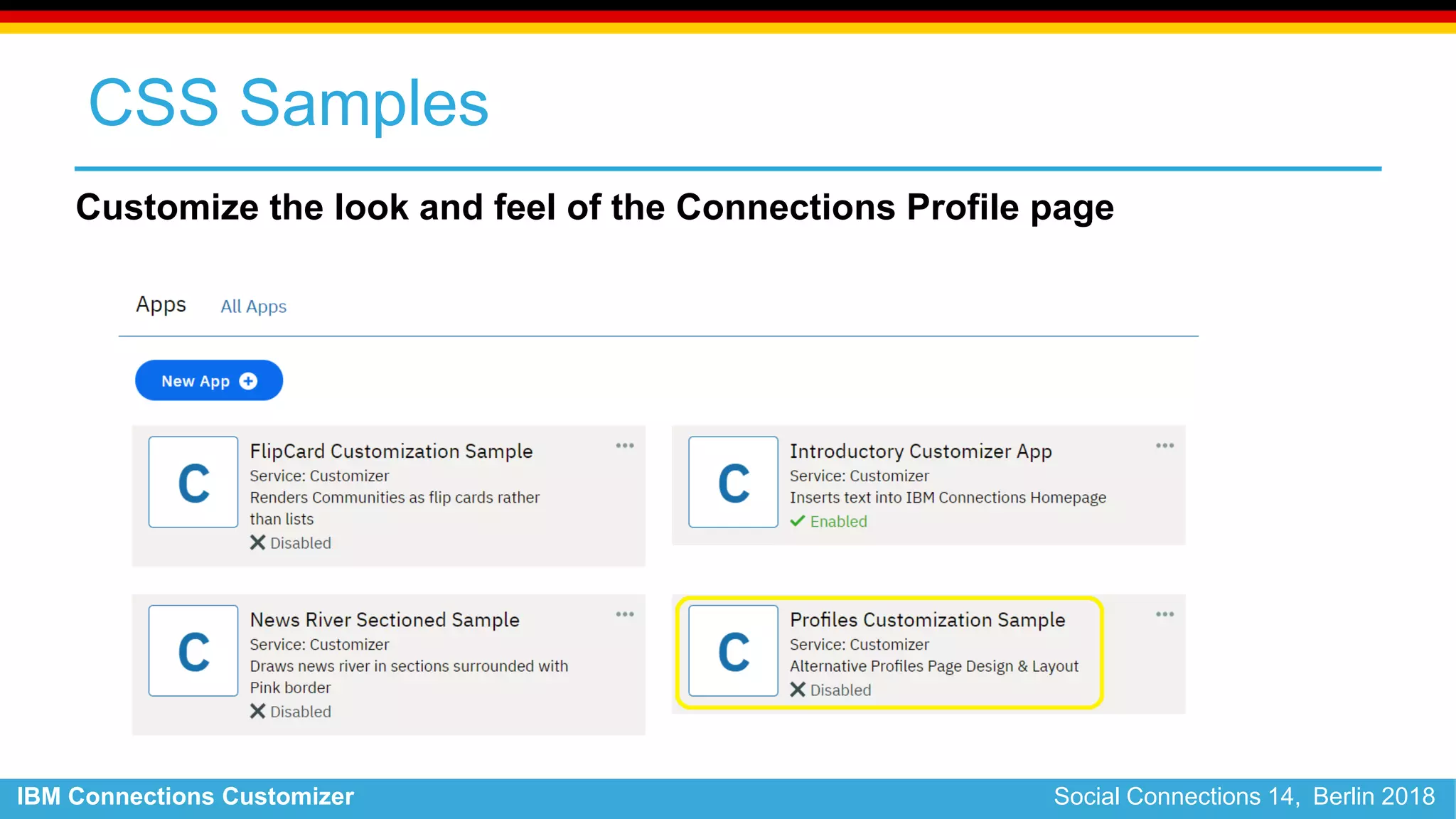 CSS Samples

Customize the look and feel of the Connections Profile page

Apps All Apps

New App

C
FlipCard Customization Sample
Service: Customizer
Renders Communities as flip cards rather than lists
Disabled

C
Introductory Customizer App
Service: Customizer
Inserts text into IBM Connections Homepage
Enabled

C
News River Sectioned Sample
Service: Customizer
Draws news river in sections surrounded with Pink border
Disabled

C
Profiles Customization Sample
Service: Customizer
Alternative Profiles Page Design & Layout
Disabled

IBM Connections Customizer

Social Connections 14, Berlin 2018